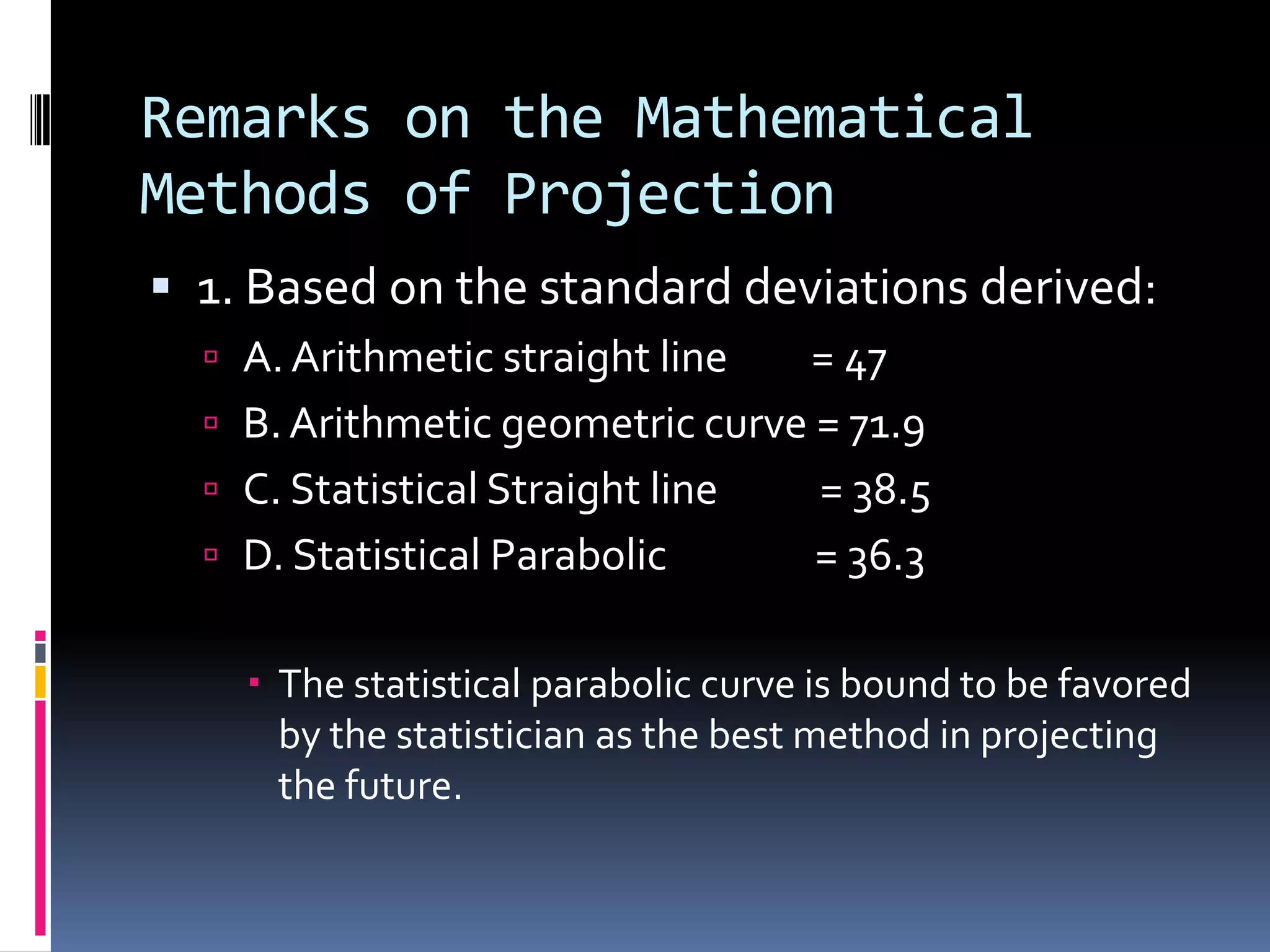 Remarks on the Mathematical Methods of Projection

1. Based on the standard deviations derived:

A. Arithmetic straight line = 47

B. Arithmetic geometric curve = 71.9

C. Statistical Straight line = 38.5

D. Statistical Parabolic = 36.3

The statistical parabolic curve is bound to be favored by the statistician as the best method in projecting the future.